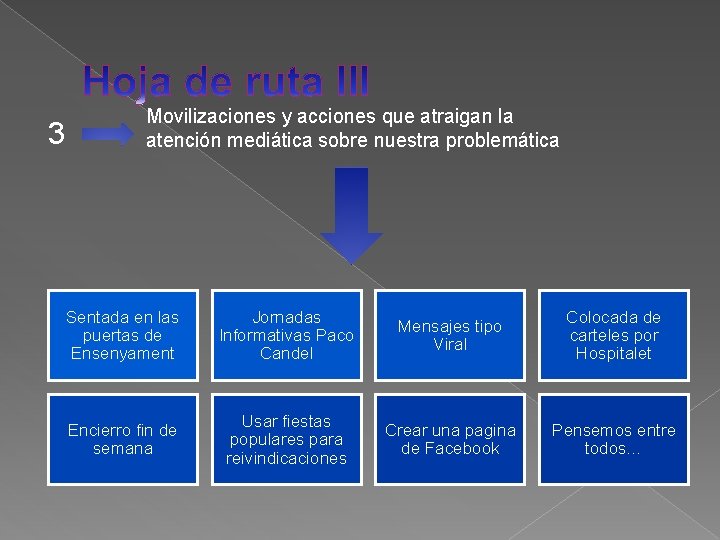 Hoja de ruta III

3

Movilizaciones y acciones que atraigan la atención mediática sobre nuestra problemática

Sentada en las puertas de Ensenyament

Jornadas Informativas Paco Candel

Mensajes tipo Viral

Colocada de carteles por Hospitalet

Encierro fin de semana

Usar fiestas populares para reivindicaciones

Crear una pagina de Facebook

Pensemos entre todos...